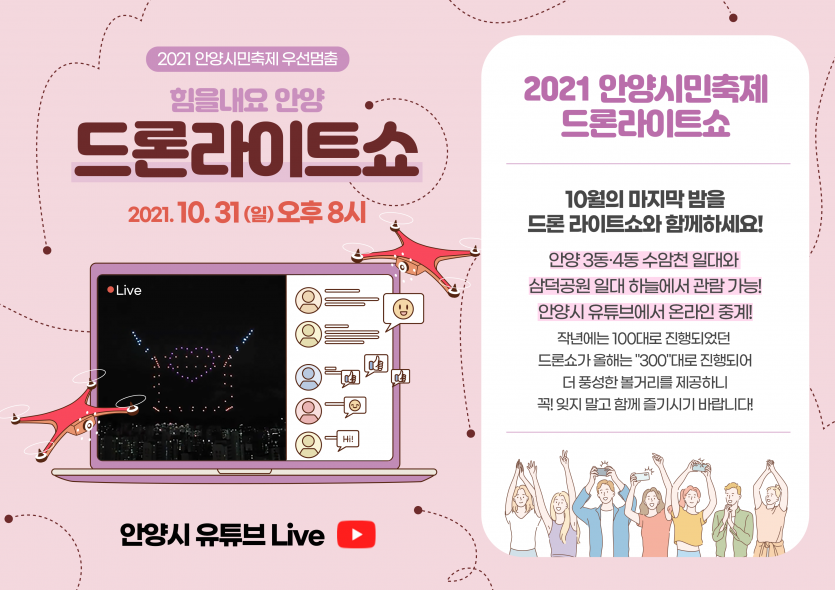 2021 안양시민축제 우선멈춤

힘을내요 안양

드론라이트쇼

2021. 10. 31 (일) 오후 8시

Live

Hi!

안양시 유튜브 Live

2021 안양시민축제
드론라이트쇼

10월의 마지막 밤을
드론 라이트쇼와 함께하세요!

안양 3동·4동 수암천 일대와
삼덕공원 일대 하늘에서 관람 가능!
안양시 유튜브에서 온라인 중계!

작년에는 100대로 진행되었던
드론쇼가 올해는 "300"대로 진행되어
더 풍성한 볼거리를 제공하니
꼭! 잊지 말고 함께 즐기시기 바랍니다!